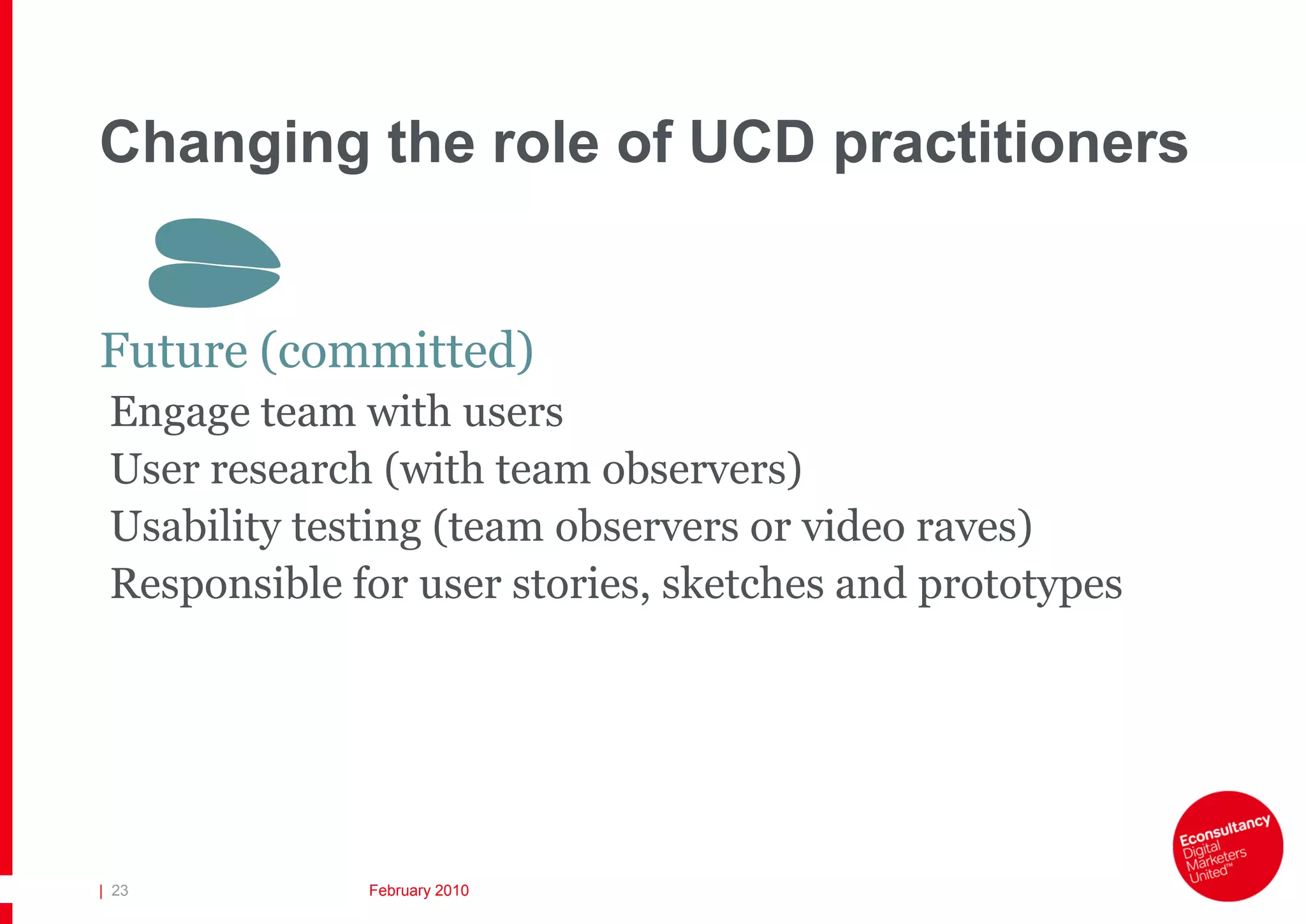 Changing the role of UCD practitioners

Future (committed)

Engage team with users
User research (with team observers)
Usability testing (team observers or video raves)
Responsible for user stories, sketches and prototypes

| 23

February 2010

Econsultancy
Digital
Marketers
United™